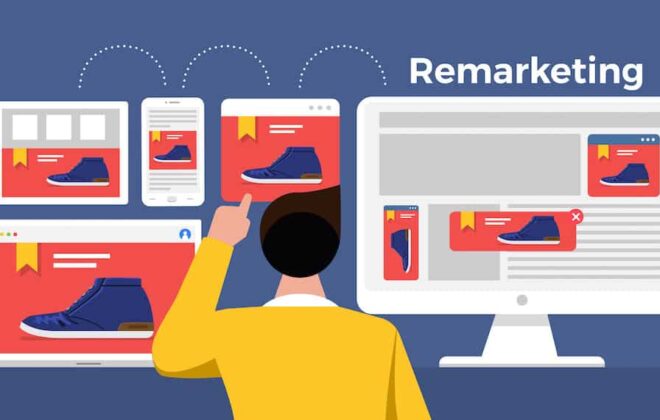 Remarketing